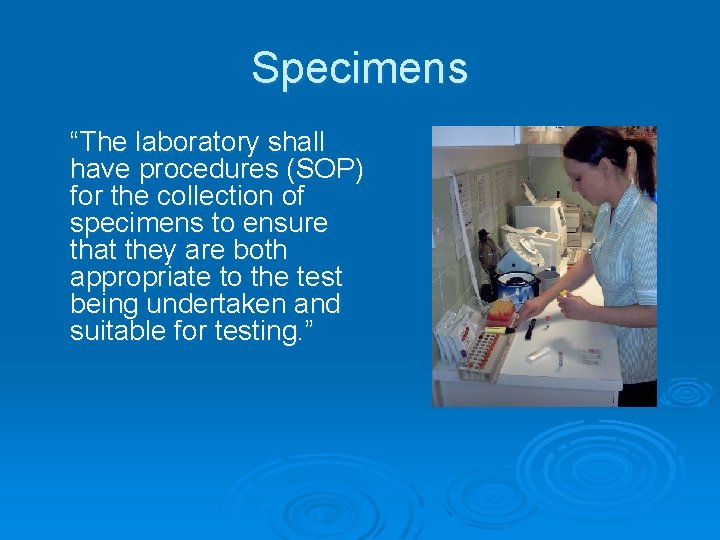 Specimens

“The laboratory shall have procedures (SOP) for the collection of specimens to ensure that they are both appropriate to the test being undertaken and suitable for testing.”